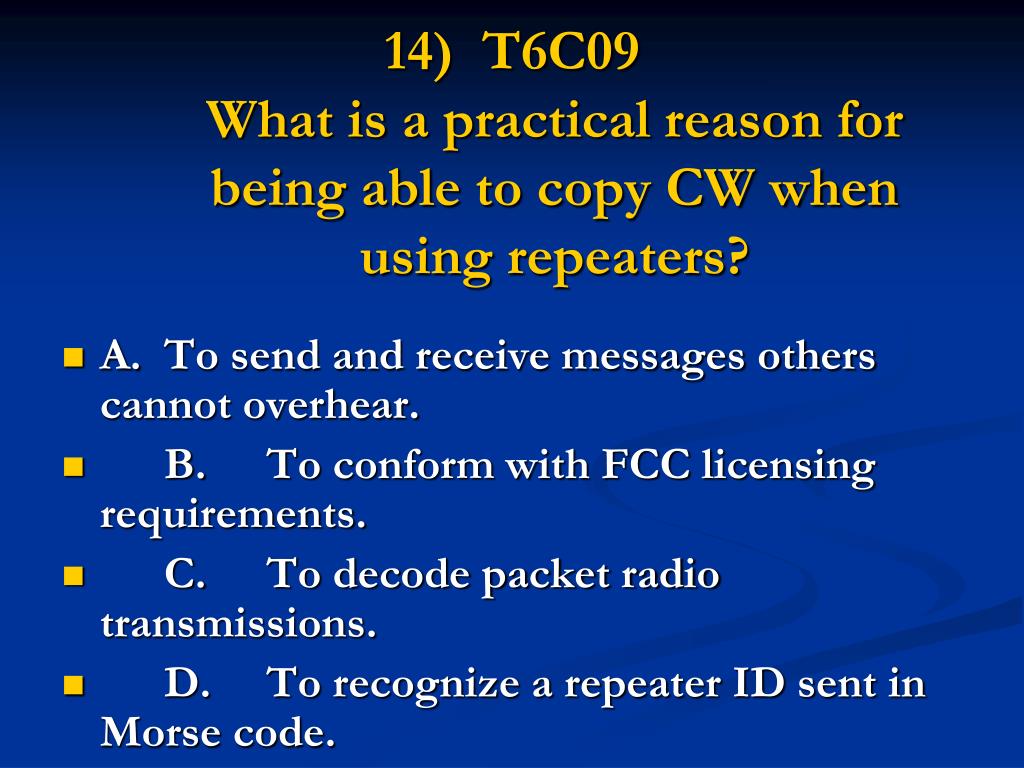 14) T6C09
What is a practical reason for being able to copy CW when using repeaters?

A. To send and receive messages others cannot overhear.

B. To conform with FCC licensing requirements.

C. To decode packet radio transmissions.

D. To recognize a repeater ID sent in Morse code.